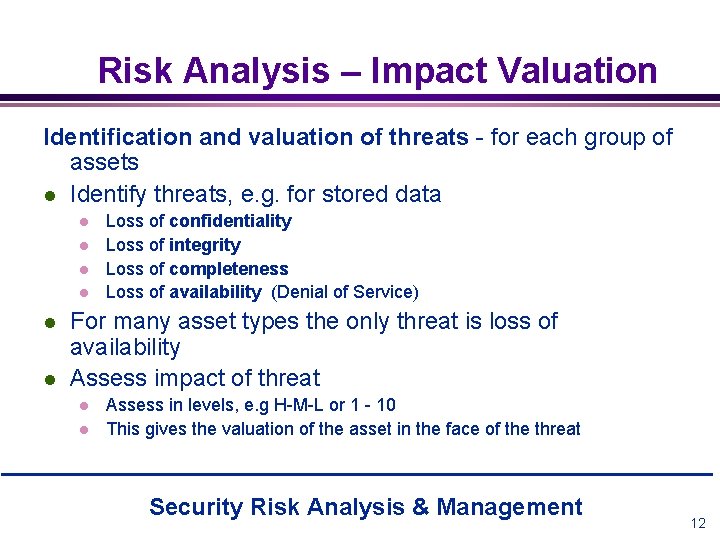 Risk Analysis – Impact Valuation

Identification and valuation of threats - for each group of assets

- Identify threats, e.g. for stored data
  - Loss of confidentiality
  - Loss of integrity
  - Loss of completeness
  - Loss of availability (Denial of Service)
- For many asset types the only threat is loss of availability
- Assess impact of threat
  - Assess in levels, e.g H-M-L or 1 - 10
  - This gives the valuation of the asset in the face of the threat

Security Risk Analysis & Management

12